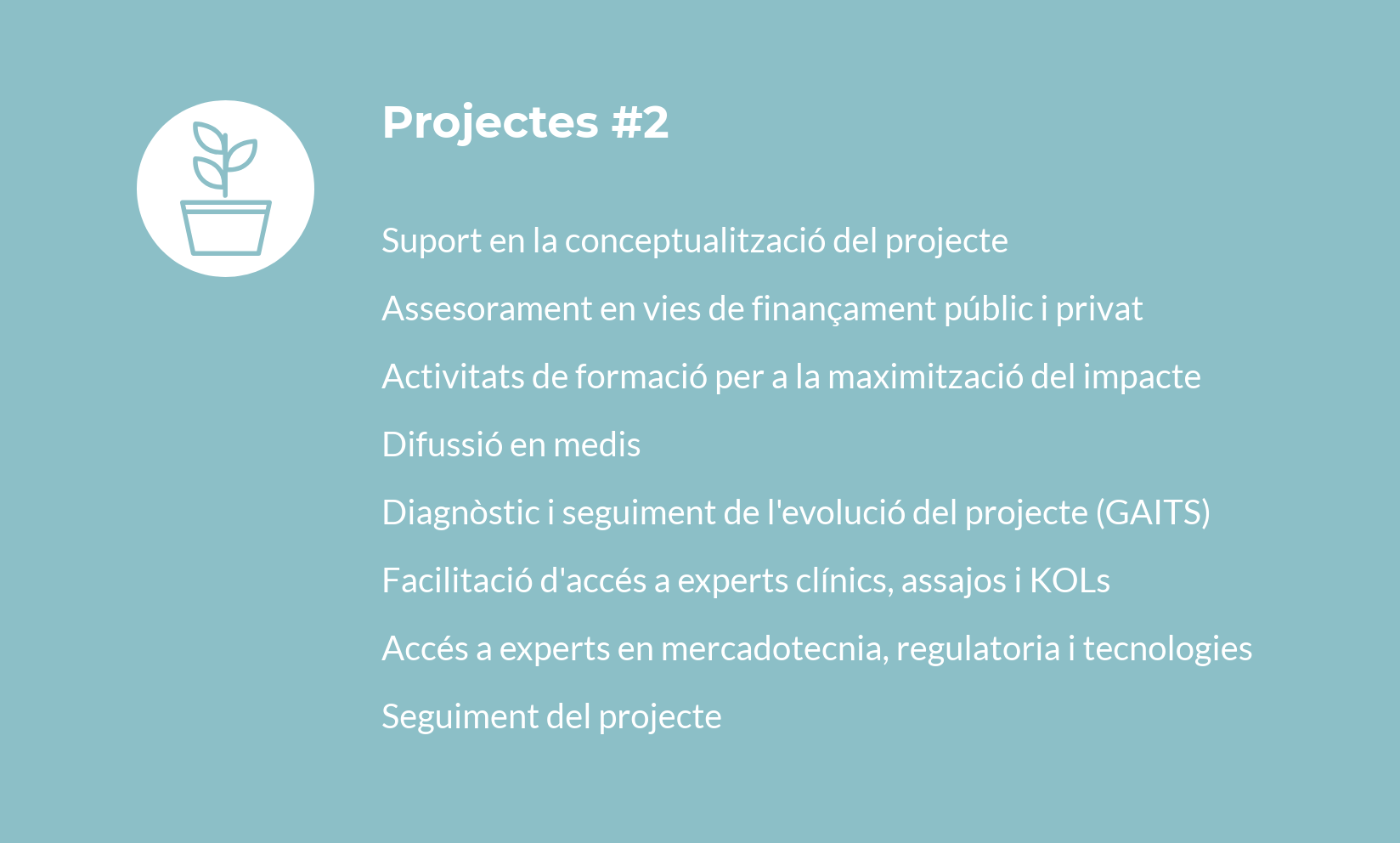 Projectes #2

Suport en la conceptualització del projecte

Assesorament en vies de finançament públic i privat

Activitats de formació per a la maximització del impacte

Difussió en medis

Diagnòstic i seguiment de l'evolució del projecte (GAITS)

Facilitació d'accés a experts clínics, assajos i KOLs

Accés a experts en mercadotecnia, regulatoria i tecnologies

Seguiment del projecte